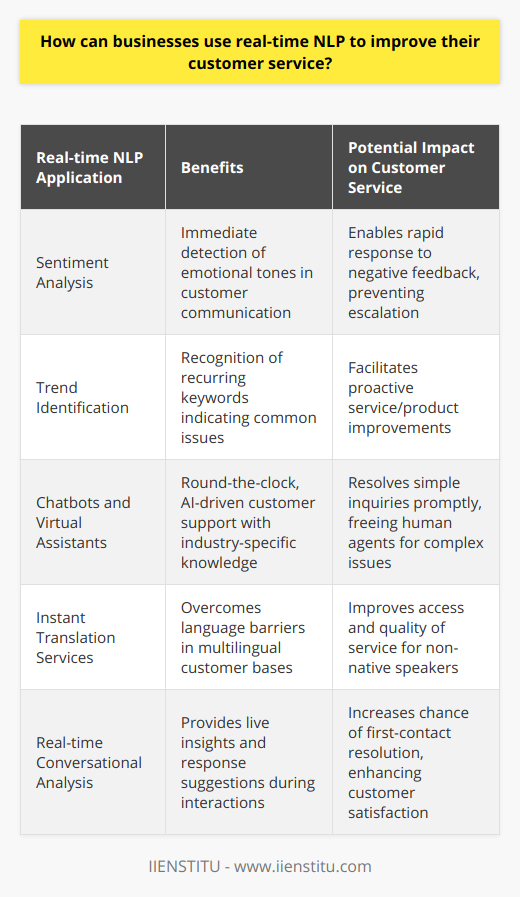 How can businesses use real-time NLP to improve their customer service?

| Real-time NLP Application | Benefits | Potential Impact on Customer Service |
|---|---|---|
| Sentiment Analysis | Immediate detection of emotional tones in customer communication | Enables rapid response to negative feedback, preventing escalation |
| Trend Identification | Recognition of recurring keywords indicating common issues | Facilitates proactive service/product improvements |
| Chatbots and Virtual Assistants | Round-the-clock, AI-driven customer support with industry-specific knowledge | Resolves simple inquiries promptly, freeing human agents for complex issues |
| Instant Translation Services | Overcomes language barriers in multilingual customer bases | Improves access and quality of service for non-native speakers |
| Real-time Conversational Analysis | Provides live insights and response suggestions during interactions | Increases chance of first-contact resolution, enhancing customer satisfaction |

IIENSTITU - www.iienstitu.com